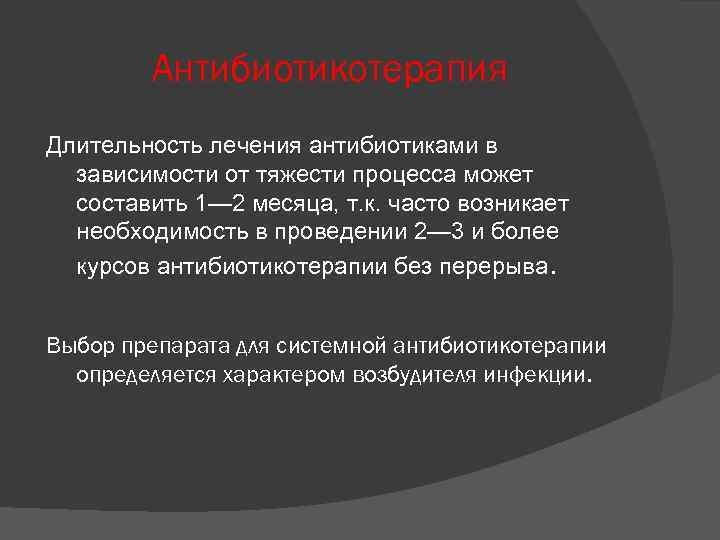 Антибиотикотерапия

Длительность лечения антибиотиками в зависимости от тяжести процесса может составить 1—2 месяца, т.к. часто возникает необходимость в проведении 2—3 и более курсов антибиотикотерапии без перерыва.

Выбор препарата для системной антибиотикотерапии определяется характером возбудителя инфекции.